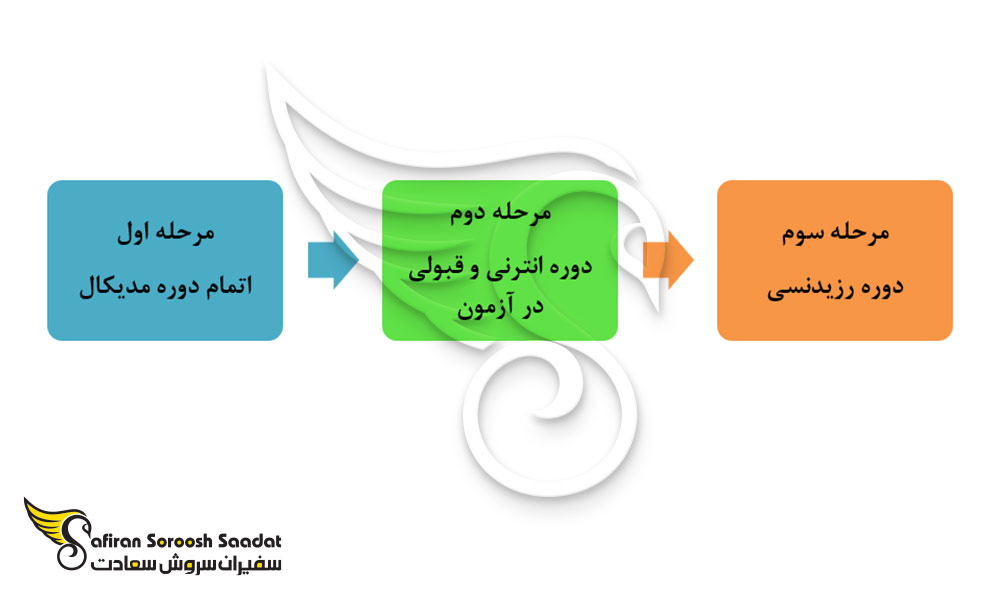 مرحله اول
اتمام دوره مدیکال

مرحله دوم
دوره انترنی و قبولی در آزمون

مرحله سوم
دوره رزیدنسی

Safiran Soroosh Saadat
سفیران سروش سعادت